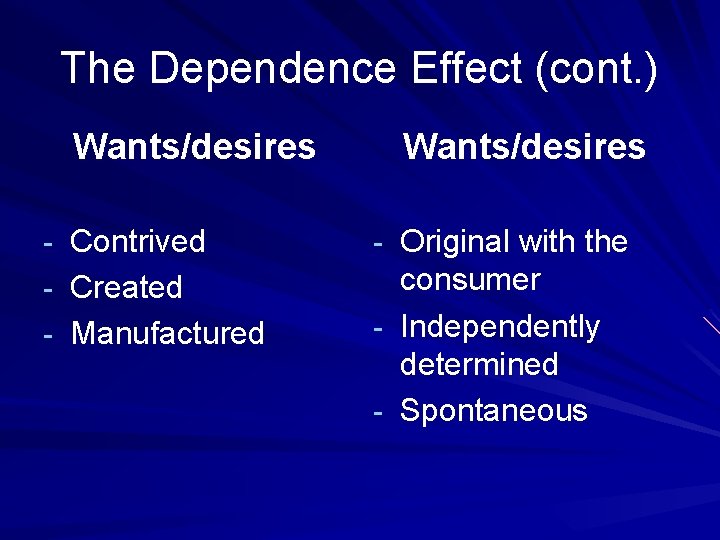 The Dependence Effect (cont.)

Wants/desires

- Contrived
- Created
- Manufactured

Wants/desires

- Original with the consumer
- Independently determined
- Spontaneous